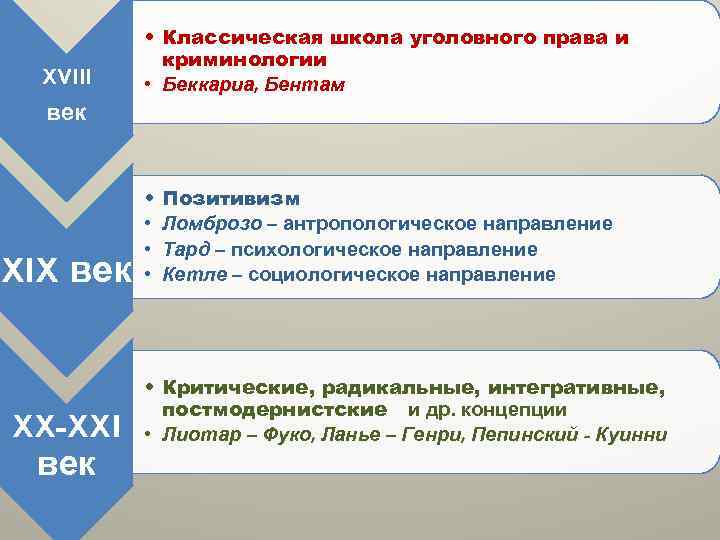 XVIII век

• Классическая школа уголовного права и криминологии
• Беккариа, Бентам

XIX век

• Позитивизм
• Ломброзо – антропологическое направление
• Тард – психологическое направление
• Кетле – социологическое направление

XX-XXI век

• Критические, радикальные, интегративные, постмодернистские и др. концепции
• Лиотар – Фуко, Ланье – Генри, Пепинский - Куинни